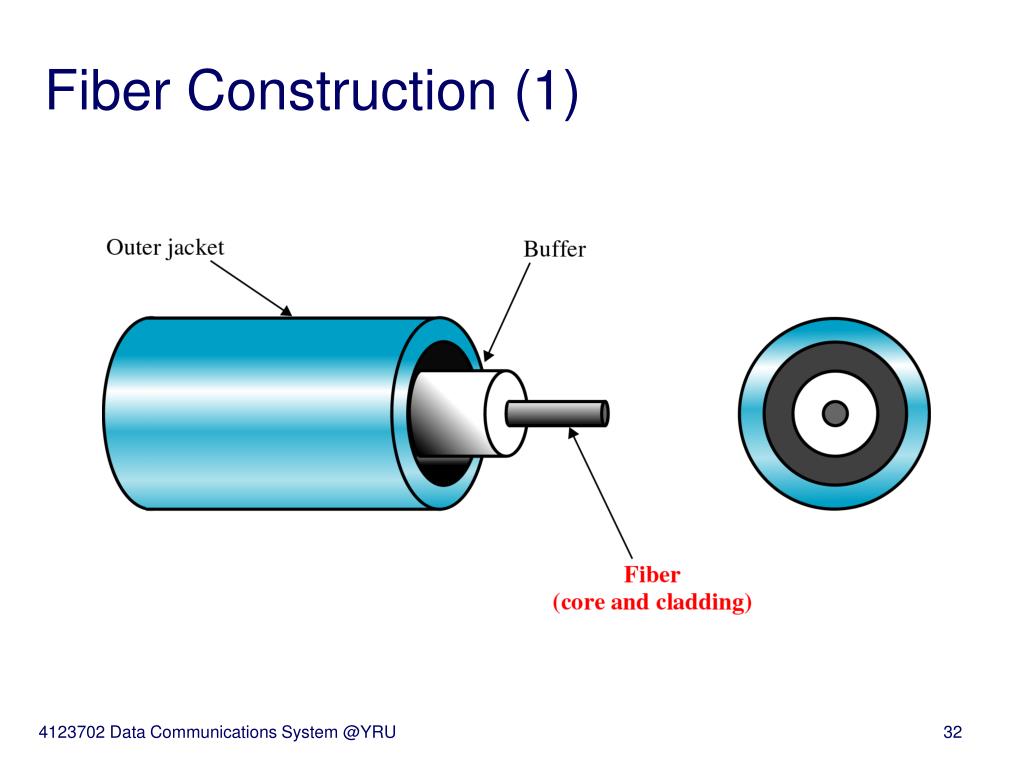 Fiber Construction (1)

Outer jacket

Buffer

Fiber
(core and cladding)

4123702 Data Communications System @YRU

32